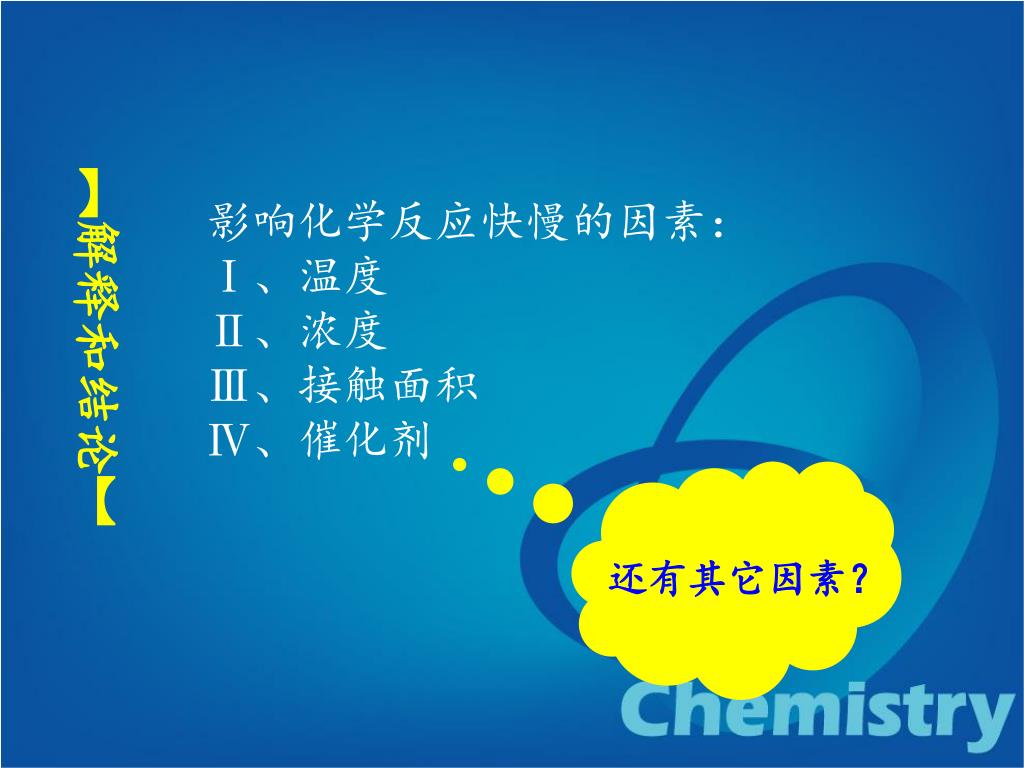 【解释和结论】

影响化学反应快慢的因素：
Ⅰ、温度
Ⅱ、浓度
Ⅲ、接触面积
Ⅳ、催化剂

还有其它因素？

Chemistry